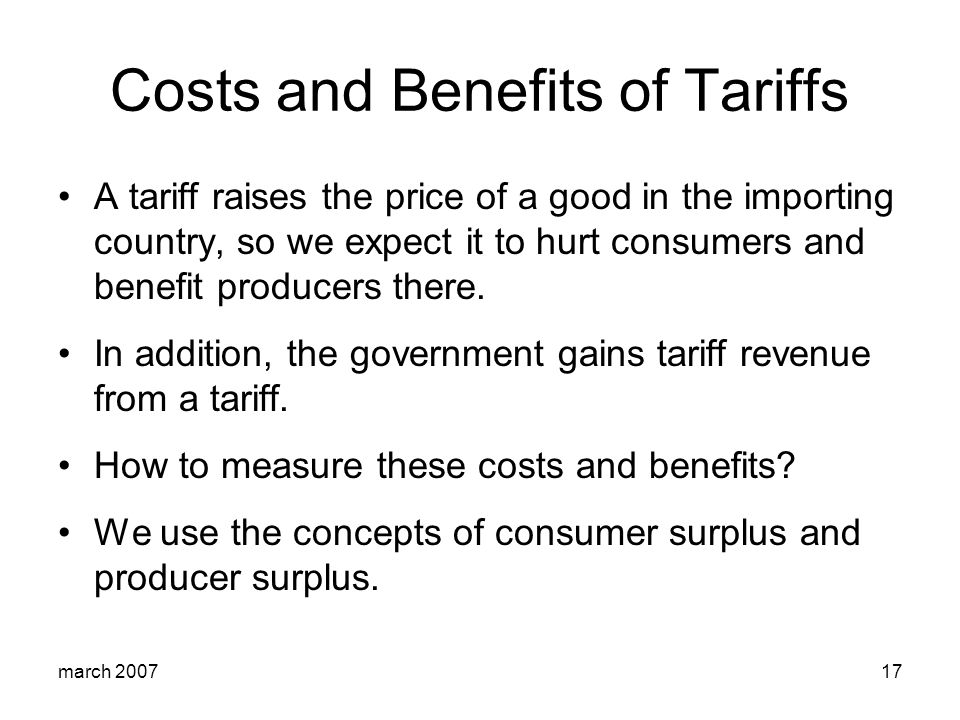 Costs and Benefits of Tariffs

• A tariff raises the price of a good in the importing country, so we expect it to hurt consumers and benefit producers there.

• In addition, the government gains tariff revenue from a tariff.

• How to measure these costs and benefits?

• We use the concepts of consumer surplus and producer surplus.

march 2007

17